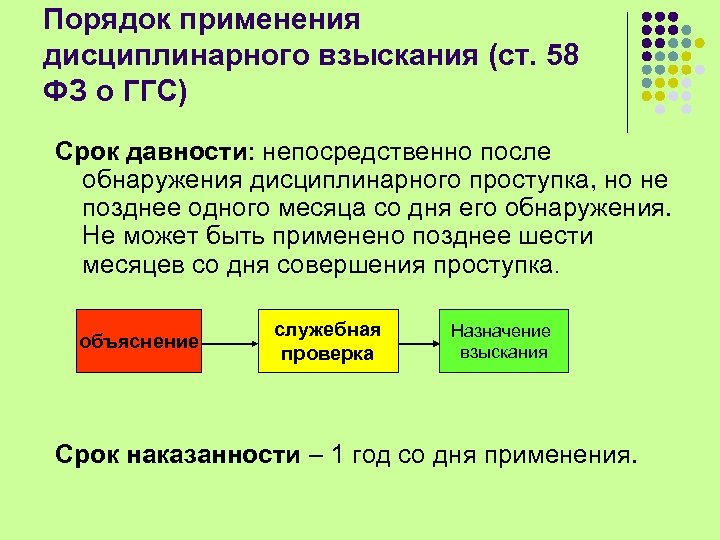 Порядок применения дисциплинарного взыскания (ст. 58 ФЗ о ГГС)

Срок давности: непосредственно после обнаружения дисциплинарного проступка, но не позднее одного месяца со дня его обнаружения. Не может быть применено позднее шести месяцев со дня совершения проступка.

объяснение

служебная проверка

Назначение взыскания

Срок наказанности – 1 год со дня применения.